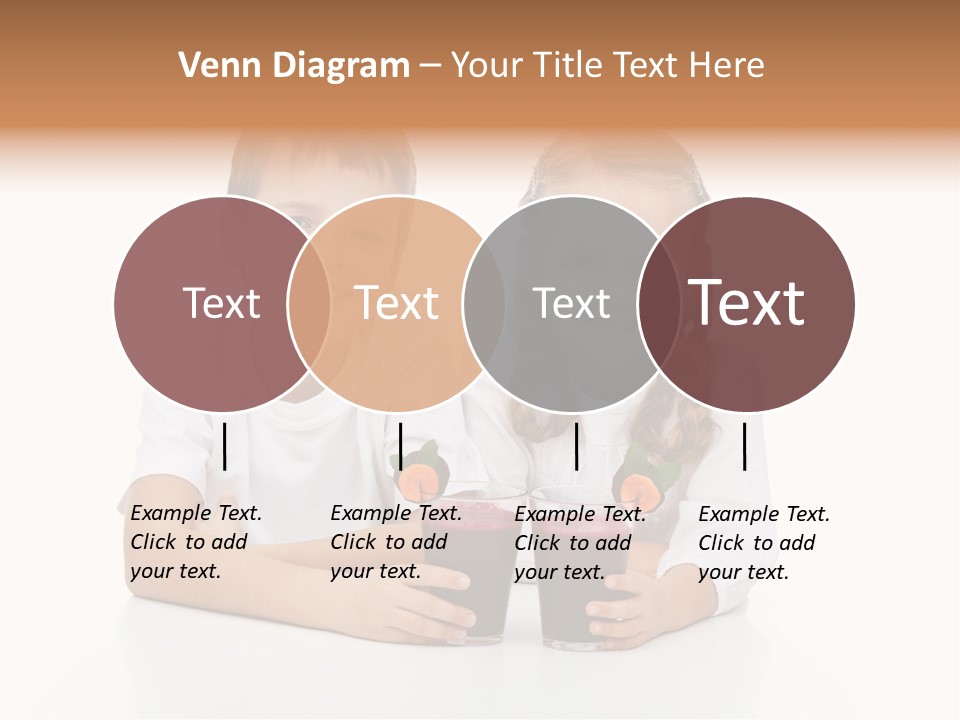 Venn Diagram – Your Title Text Here

Text

Text

Text

Text

Example Text. Click to add your text.

Example Text. Click to add your text.

Example Text. Click to add your text.

Example Text. Click to add your text.